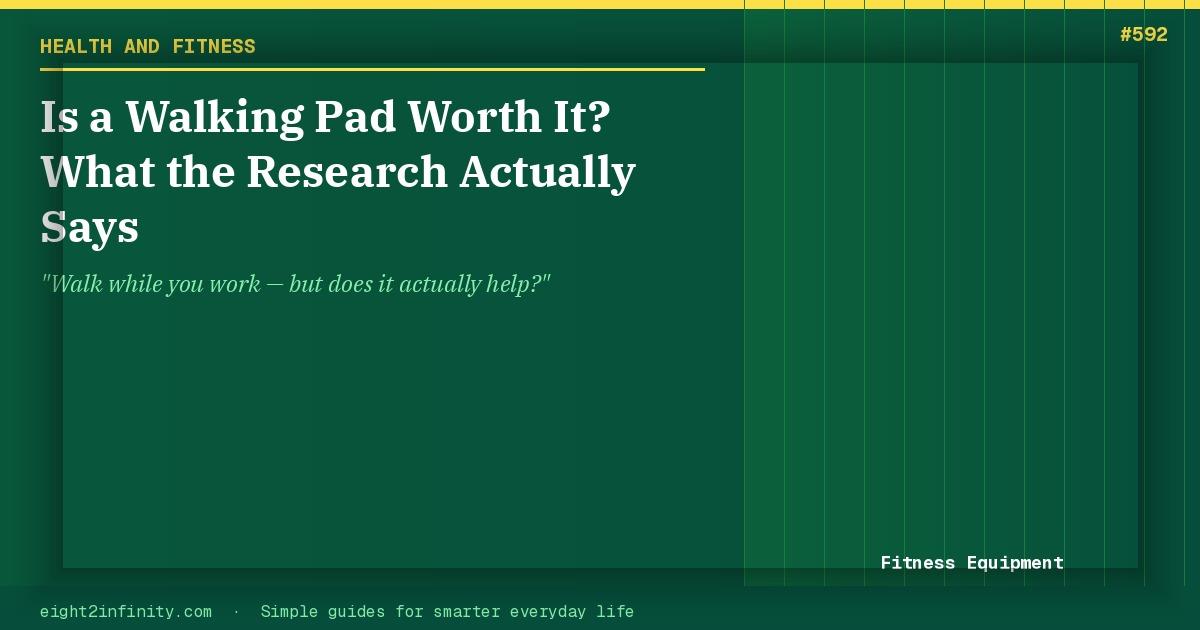 HEALTH AND FITNESS

#592

Is a Walking Pad Worth It? What the Research Actually Says

"Walk while you work — but does it actually help?"

Fitness Equipment

eight2infinity.com · Simple guides for smarter everyday life